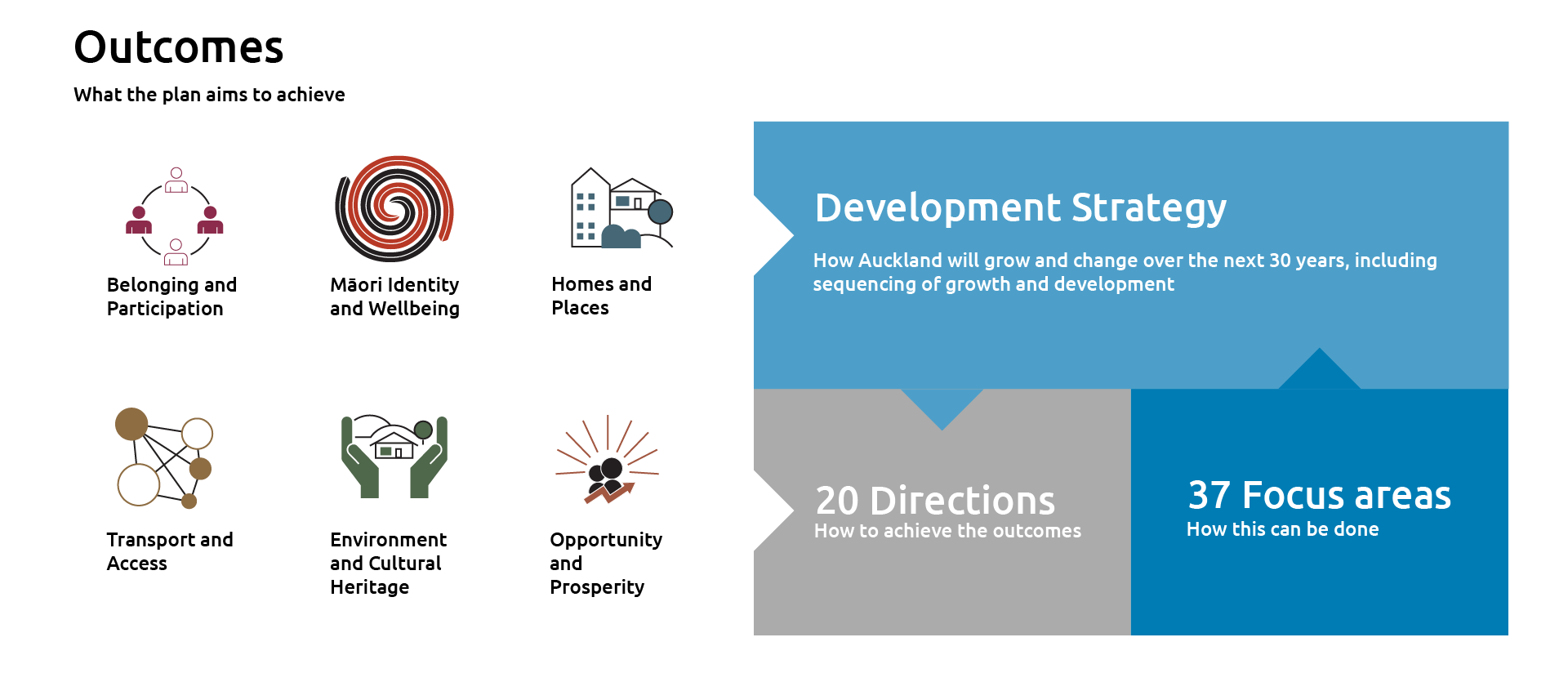 Outcomes

What the plan aims to achieve

Belonging and Participation

Māori Identity and Wellbeing

Homes and Places

Transport and Access

Environment and Cultural Heritage

Opportunity and Prosperity

Development Strategy

How Auckland will grow and change over the next 30 years, including sequencing of growth and development

20 Directions

How to achieve the outcomes

37 Focus areas

How this can be done